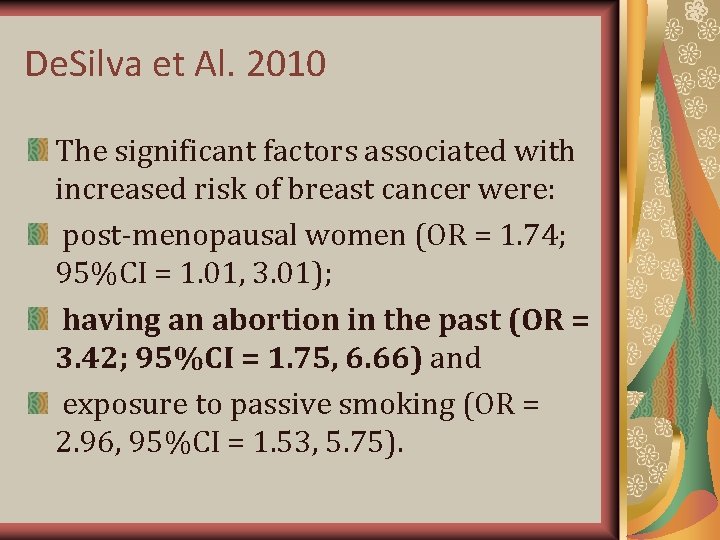 DeSilva et Al. 2010

The significant factors associated with increased risk of breast cancer were:

post-menopausal women (OR = 1.74; 95%CI = 1.01, 3.01);

having an abortion in the past (OR = 3.42; 95%CI = 1.75, 6.66) and

exposure to passive smoking (OR = 2.96, 95%CI = 1.53, 5.75).